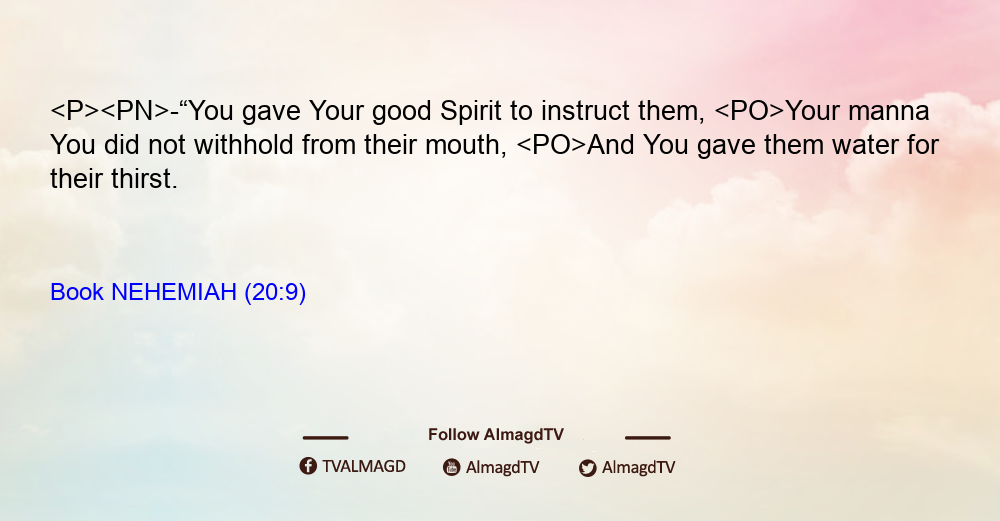 <P><PN>-“You gave Your good Spirit to instruct them, <PO>Your manna You did not withhold from their mouth, <PO>And You gave them water for their thirst.

Book NEHEMIAH (20:9)

Follow AlmagdTV

TVALMAGD AlmagdTV AlmagdTV